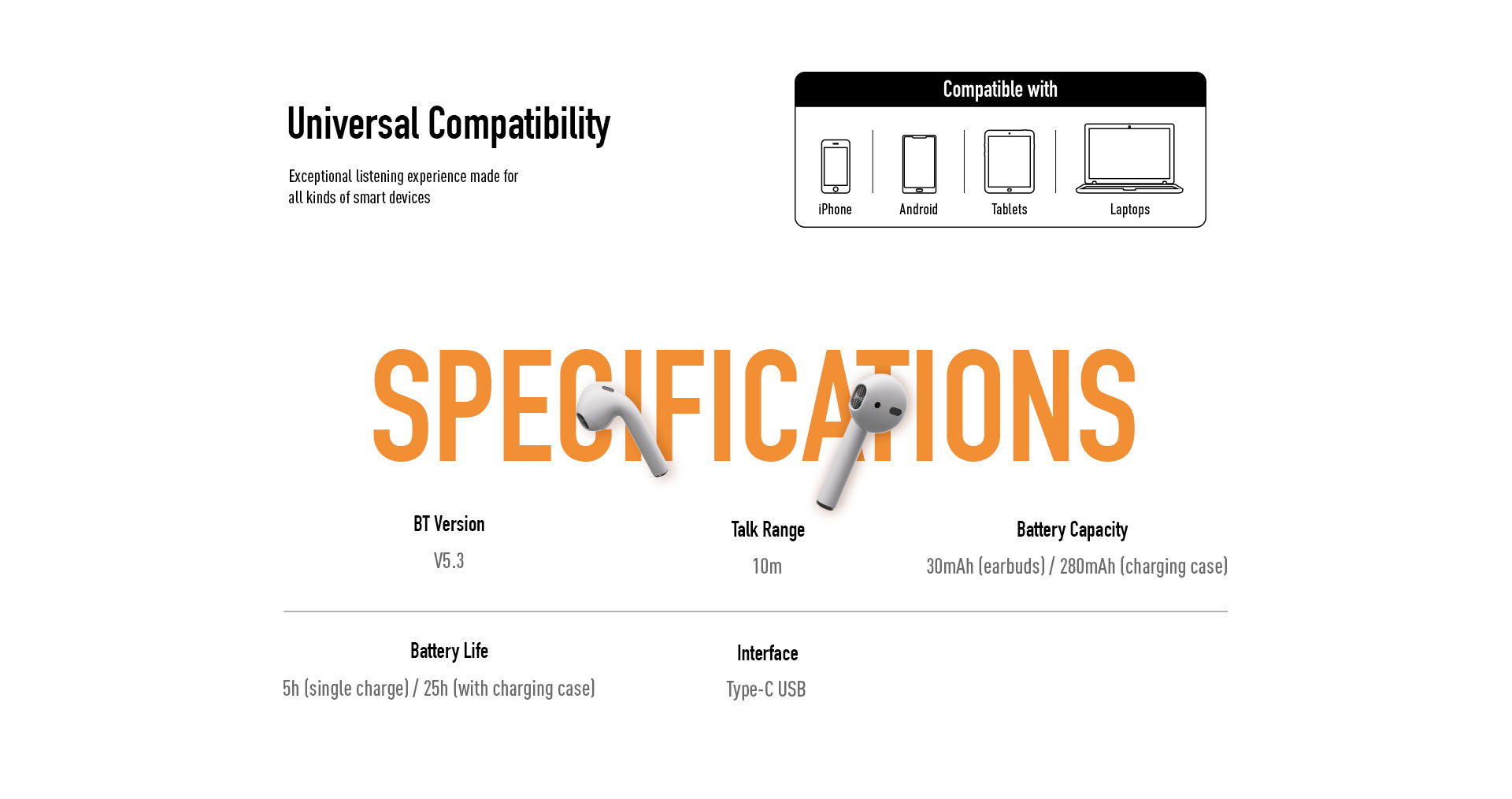 Universal Compatibility

Exceptional listening experience made for all kinds of smart devices

Compatible with

iPhone

Android

Tablets

Laptops

SPECIFICATIONS

BT Version

V5.3

Talk Range

10m

Battery Capacity

30mAh (earbuds) / 280mAh (charging case)

Battery Life

5h (single charge) / 25h (with charging case)

Interface

Type-C USB